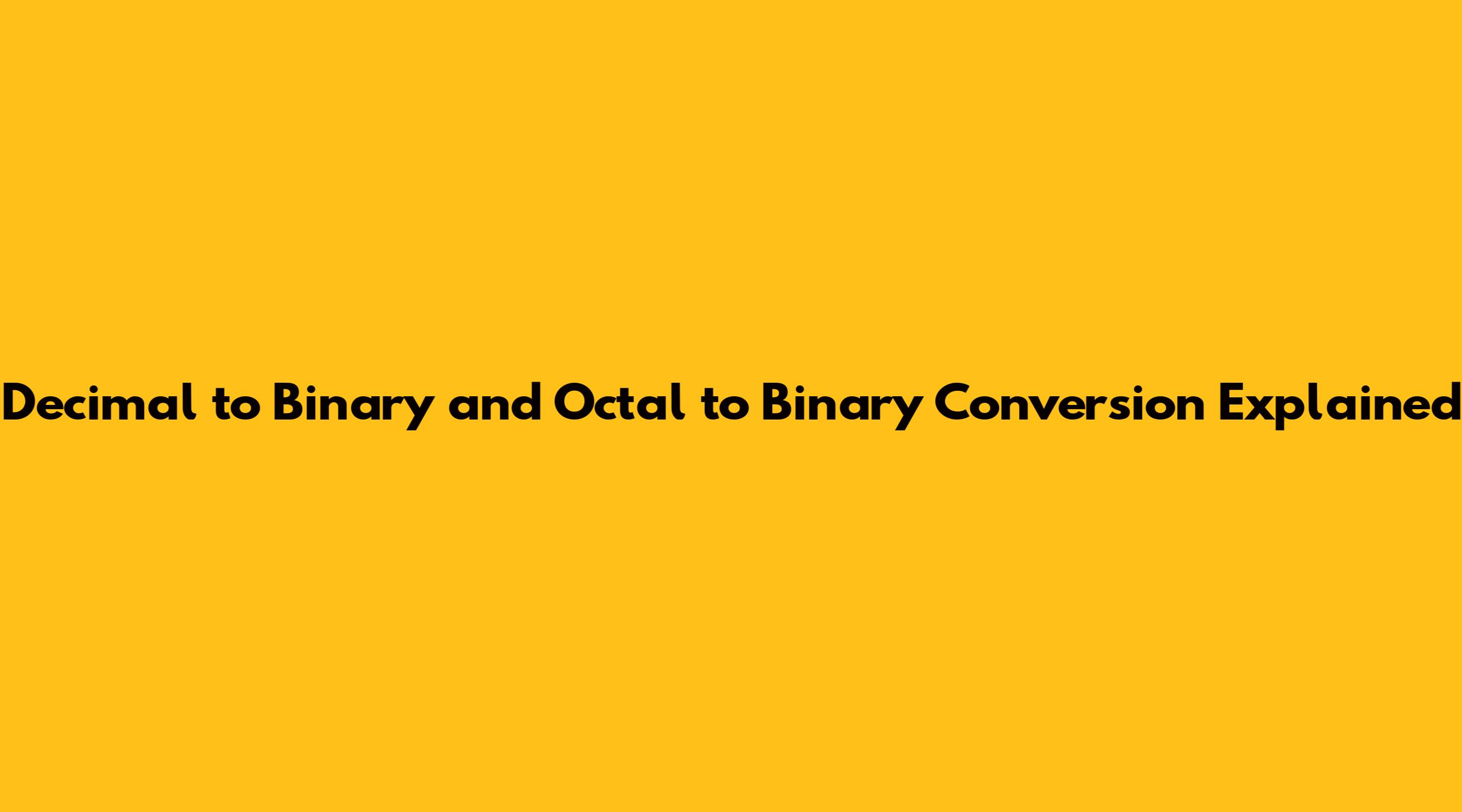 Decimal to Binary and Octal to Binary Conversion Explained